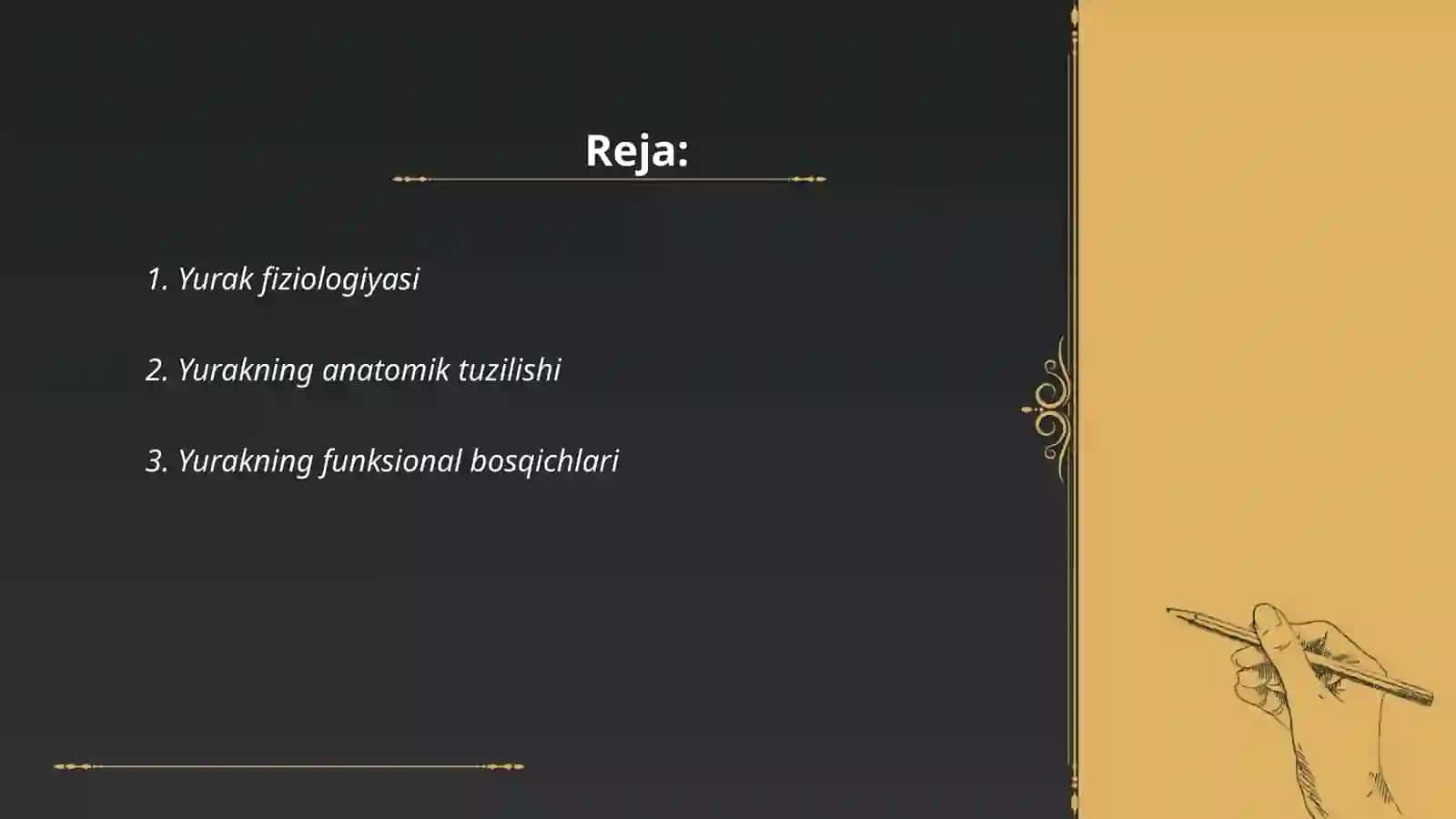 Reja:

1. Yurak fiziologiyasi

2. Yurakning anatomik tuzilishi

3. Yurakning funksional bosqichlari